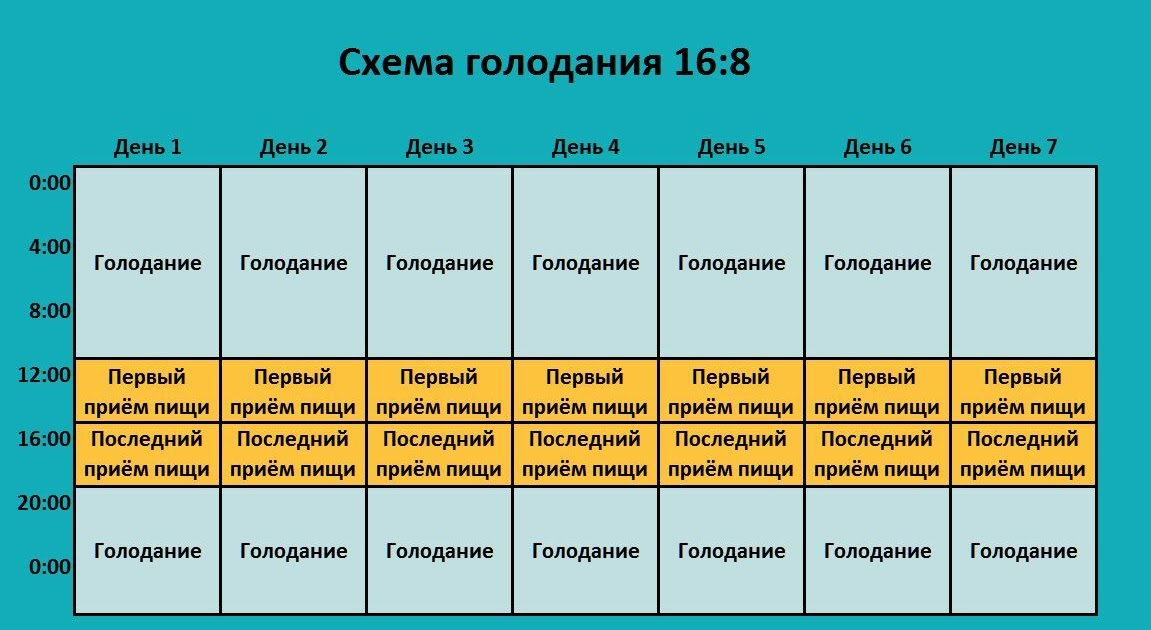 Схема голодания 16:8

| | День 1 | День 2 | День 3 | День 4 | День 5 | День 6 | День 7 |
|---|---|---|---|---|---|---|---|
| 0:00 4:00 8:00 | Голодание | Голодание | Голодание | Голодание | Голодание | Голодание | Голодание |
| 12:00 | Первый приём пищи | Первый приём пищи | Первый приём пищи | Первый приём пищи | Первый приём пищи | Первый приём пищи | Первый приём пищи |
| 16:00 | Последний приём пищи | Последний приём пищи | Последний приём пищи | Последний приём пищи | Последний приём пищи | Последний приём пищи | Последний приём пищи |
| 20:00 0:00 | Голодание | Голодание | Голодание | Голодание | Голодание | Голодание | Голодание |